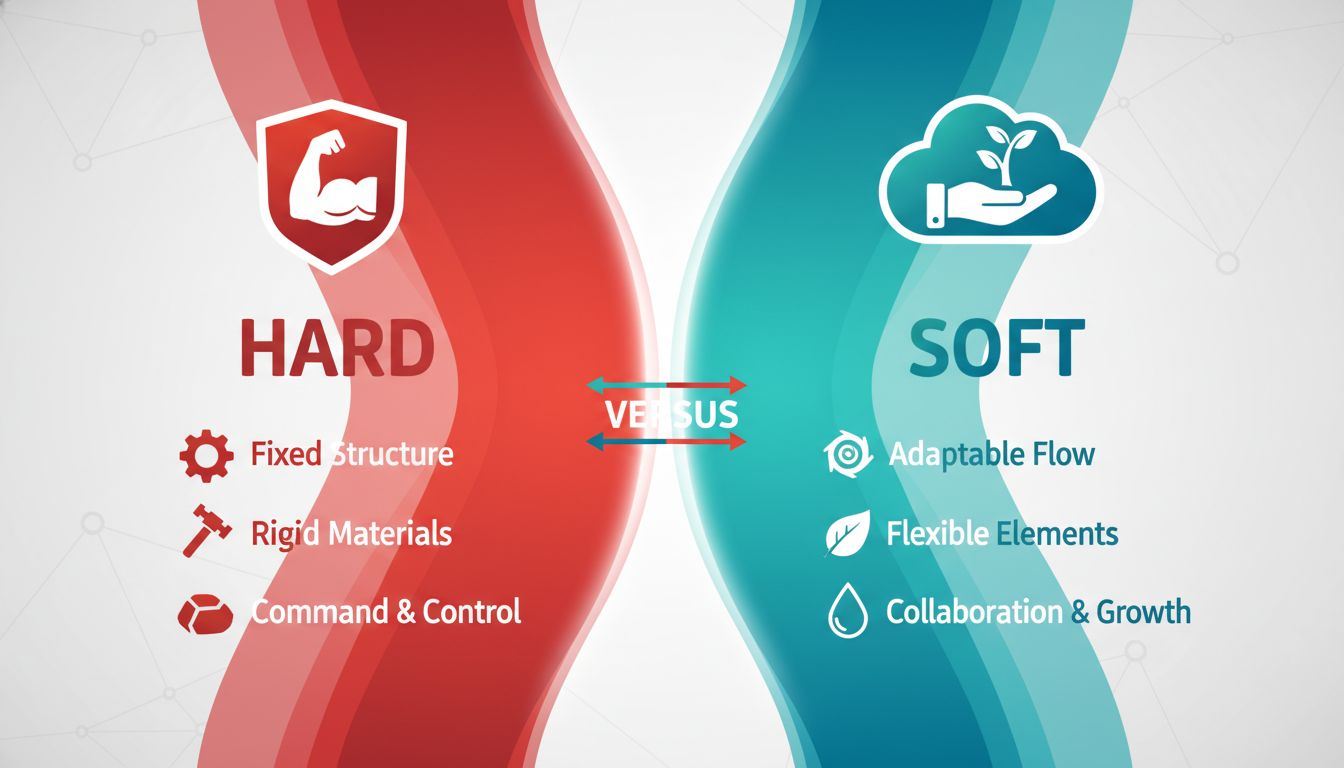 HARD

Fixed Structure

Rigid Materials

Command & Control

VERSUS

SOFT

Adaptable Flow

Flexible Elements

Collaboration & Growth